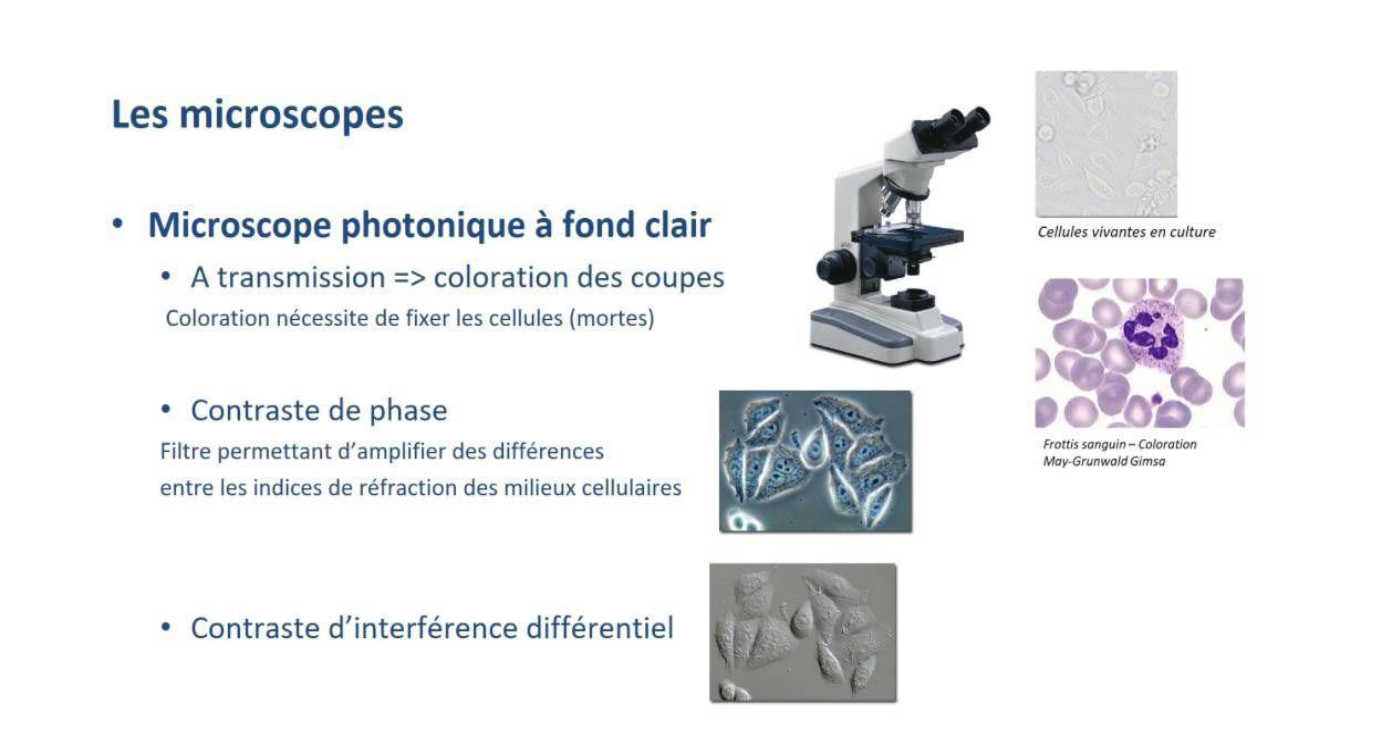 Les microscopes

• Microscope photonique à fond clair

• A transmission => coloration des coupes

Coloration nécessite de fixer les cellules (mortes)

• Contraste de phase

Filtre permettant d'amplifier des différences entre les indices de réfraction des milieux cellulaires

• Contraste d'interférence différentiel

Cellules vivantes en culture

Frottis sanguin – Coloration May-Grunwald Gimsa